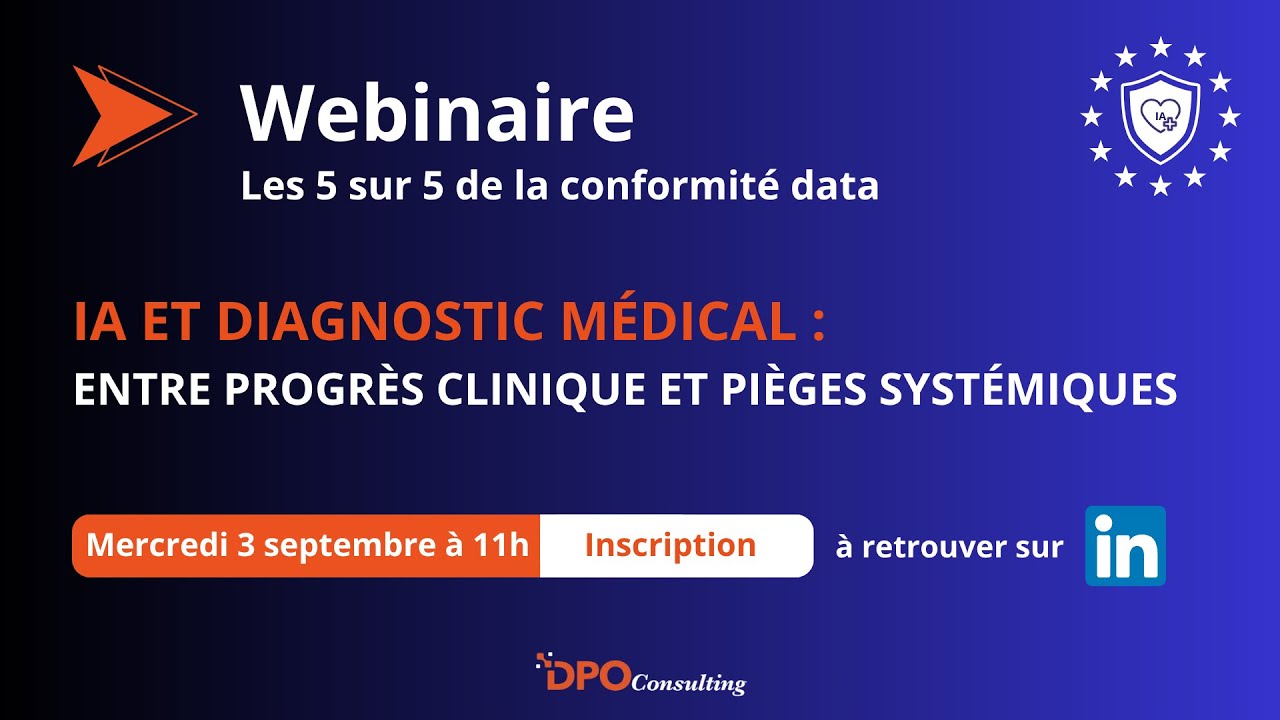 Webinaire
Les 5 sur 5 de la conformité data

IA

IA ET DIAGNOSTIC MÉDICAL :
ENTRE PROGRÈS CLINIQUE ET PIÈGES SYSTÉMIQUES

Mercredi 3 septembre à 11h Inscription à retrouver sur in

DPO Consulting